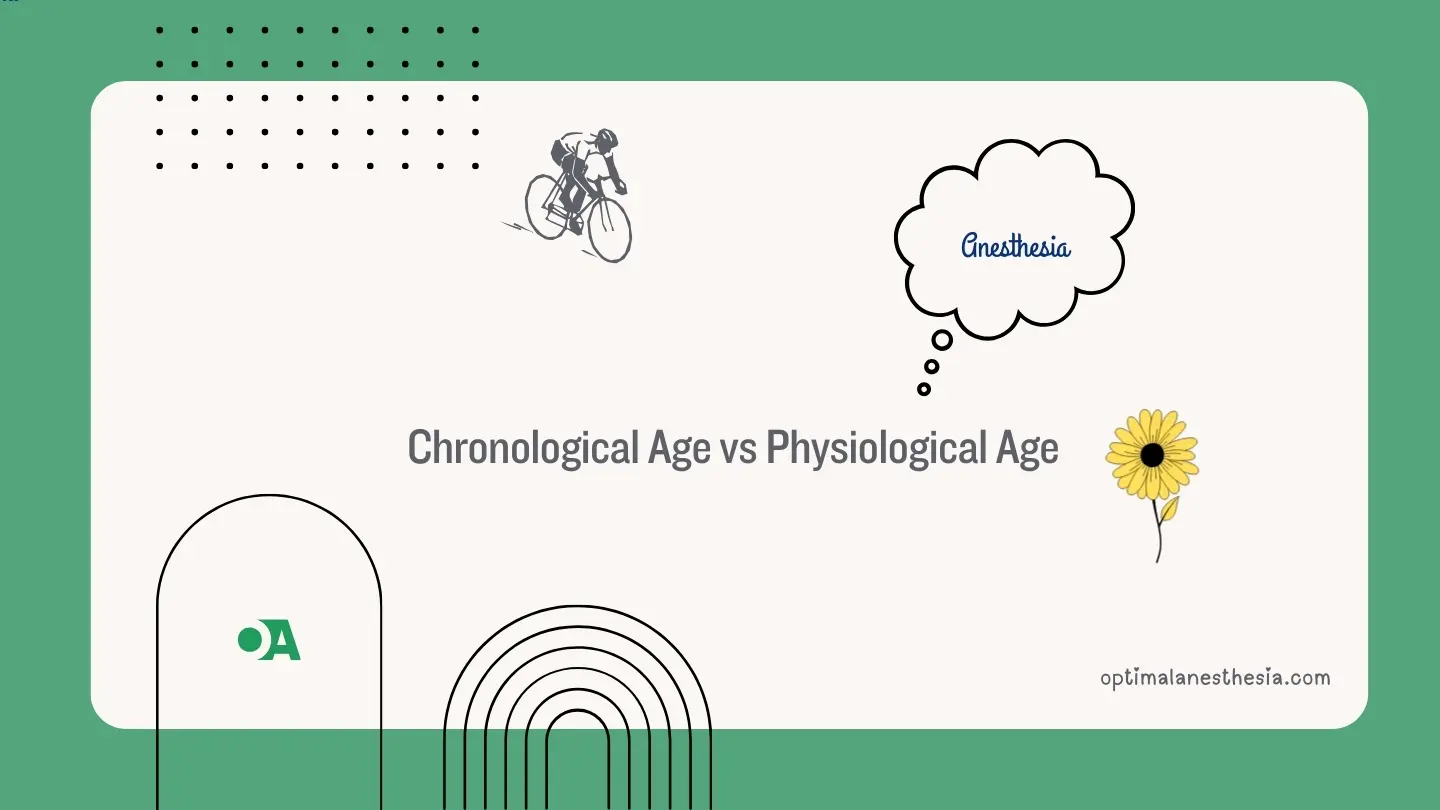 Anesthesia

Chronological Age vs Physiological Age

OA

optimalanesthesia.com